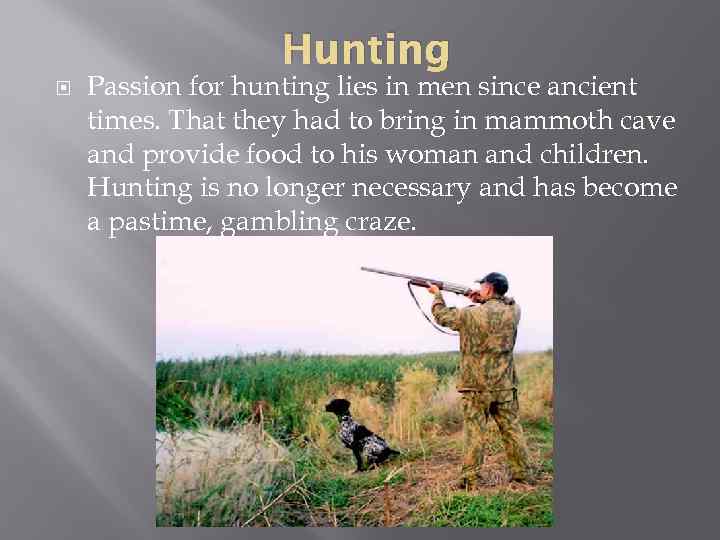 Hunting

Passion for hunting lies in men since ancient times. That they had to bring in mammoth cave and provide food to his woman and children. Hunting is no longer necessary and has become a pastime, gambling craze.